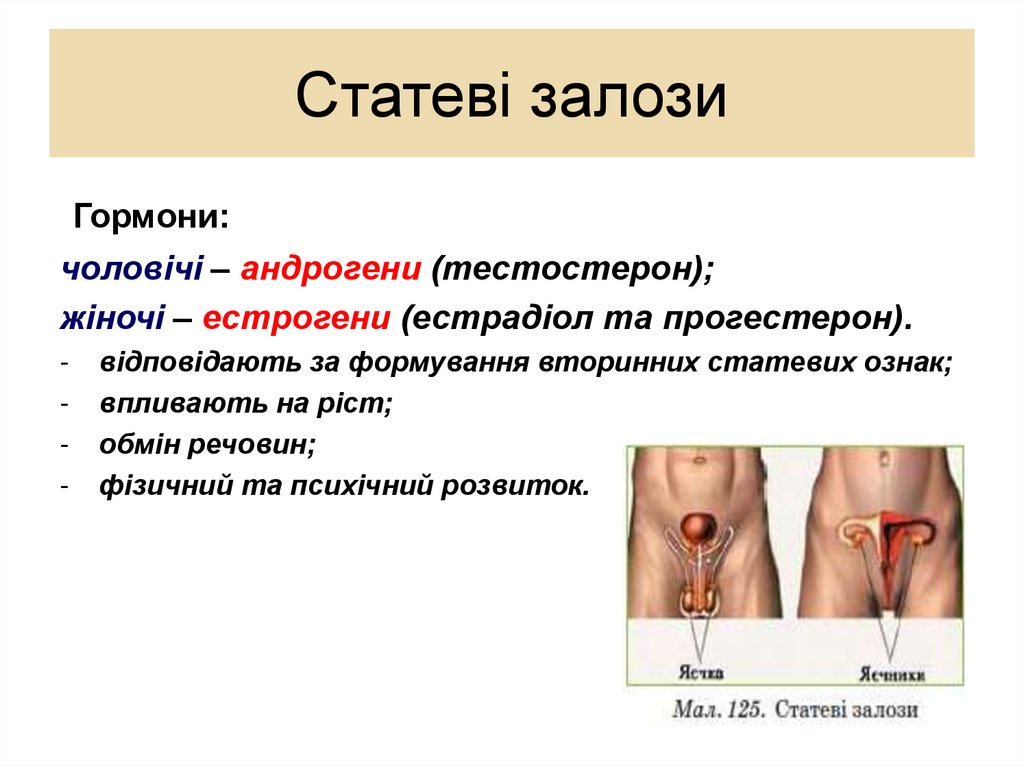 Статеві залози

Гормони:

чоловічі – андрогени (тестостерон);

жіночі – естрогени (естрадіол та прогестерон).

- відповідають за формування вторинних статевих ознак;
- впливають на ріст;
- обмін речовин;
- фізичний та психічний розвиток.

Яєчка

Яєчники

Мал. 125. Статеві залози